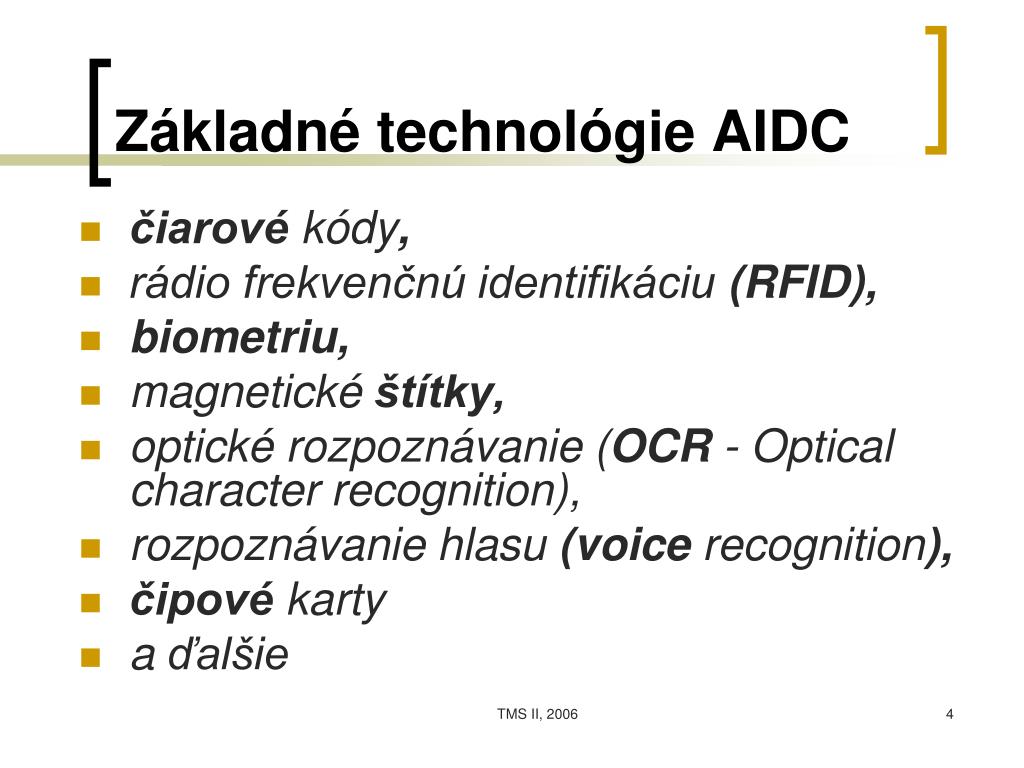 Základné technológie AIDC

- čiarové kódy,
- rádio frekvenčnú identifikáciu (RFID),
- biometriu,
- magnetické štítky,
- optické rozpoznávanie (OCR - Optical character recognition),
- rozpoznávanie hlasu (voice recognition),
- čipové karty
- a ďalšie

TMS II, 2006

4